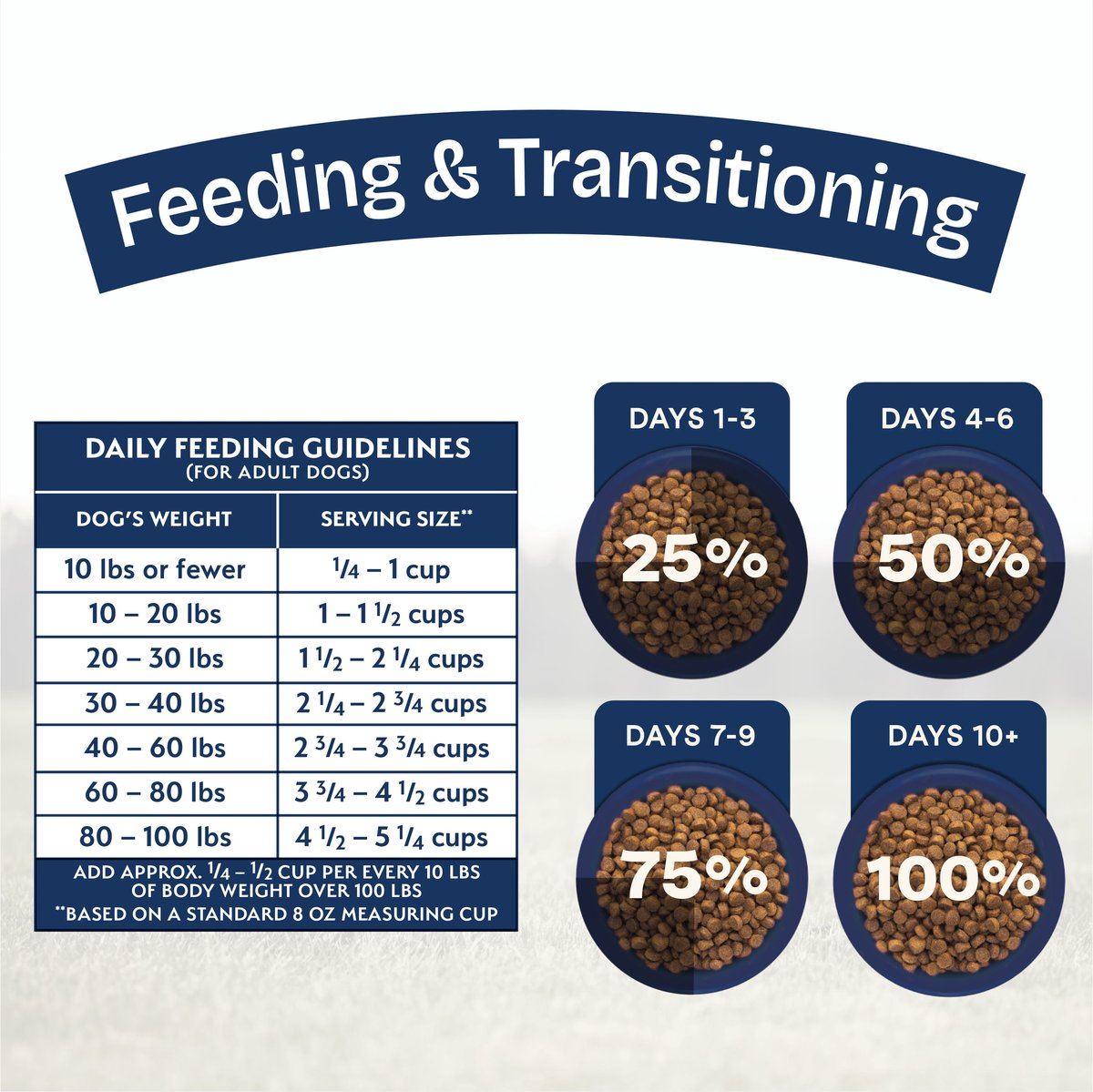 Feeding & Transitioning

DAILY FEEDING GUIDELINES
(FOR ADULT DOGS)

| DOG'S WEIGHT | SERVING SIZE** |
|---|---|
| 10 lbs or fewer | $\frac{1}{4}$ – 1 cup |
| 10 – 20 lbs | 1 – 1 $\frac{1}{2}$ cups |
| 20 – 30 lbs | 1 $\frac{1}{2}$ – 2 $\frac{1}{4}$ cups |
| 30 – 40 lbs | 2 $\frac{1}{4}$ – 2 $\frac{3}{4}$ cups |
| 40 – 60 lbs | 2 $\frac{3}{4}$ – 3 $\frac{3}{4}$ cups |
| 60 – 80 lbs | 3 $\frac{3}{4}$ – 4 $\frac{1}{2}$ cups |
| 80 – 100 lbs | 4 $\frac{1}{2}$ – 5 $\frac{1}{4}$ cups |

ADD APPROX. $\frac{1}{4}$ – $\frac{1}{2}$ CUP PER EVERY 10 LBS OF BODY WEIGHT OVER 100 LBS
**BASED ON A STANDARD 8 OZ MEASURING CUP

DAYS 1-3
25%

DAYS 4-6
50%

DAYS 7-9
75%

DAYS 10+
100%